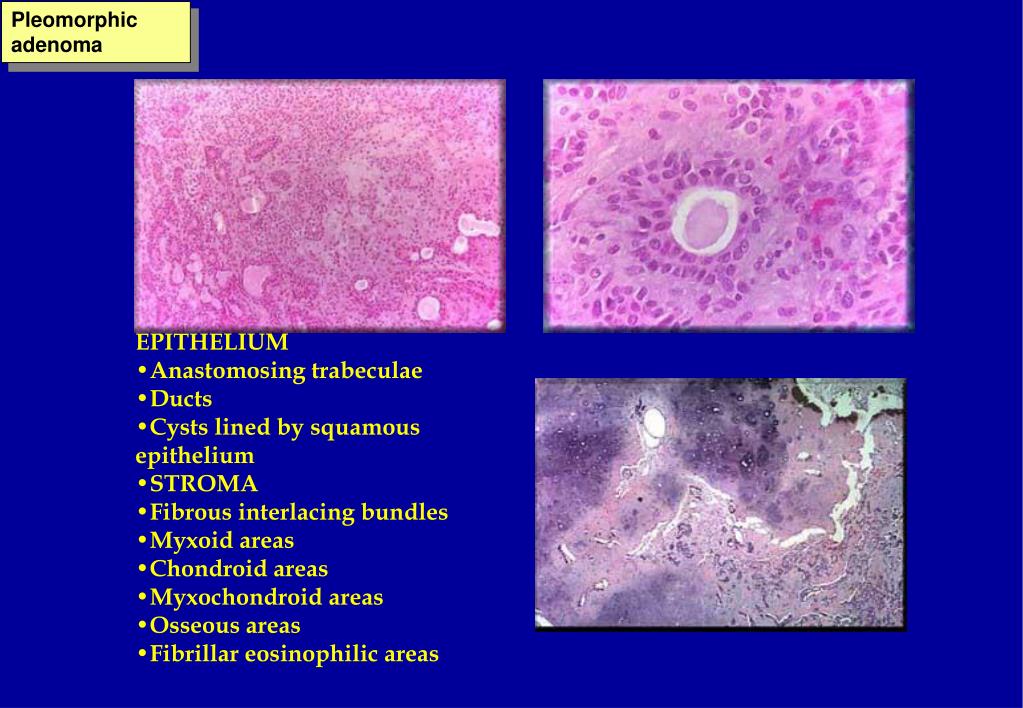 Pleomorphic adenoma

EPITHELIUM
•Anastomosing trabeculae
•Ducts
•Cysts lined by squamous epithelium
•STROMA
•Fibrous interlacing bundles
•Myxoid areas
•Chondroid areas
•Myxochondroid areas
•Osseous areas
•Fibrillar eosinophilic areas